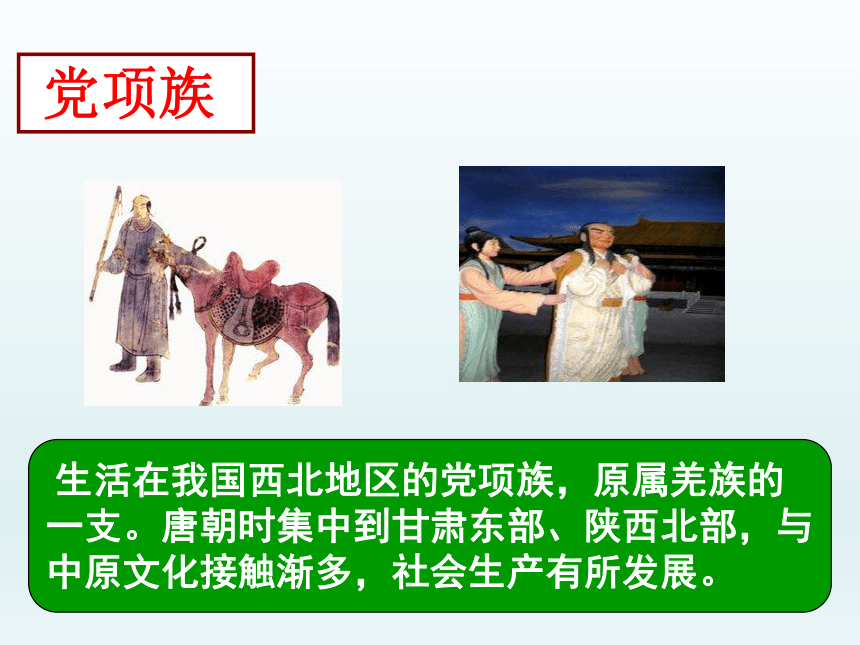 党项族

生活在我国西北地区的党项族，原属羌族的一支。唐朝时集中到甘肃东部、陕西北部，与中原文化接触渐多，社会生产有所发展。